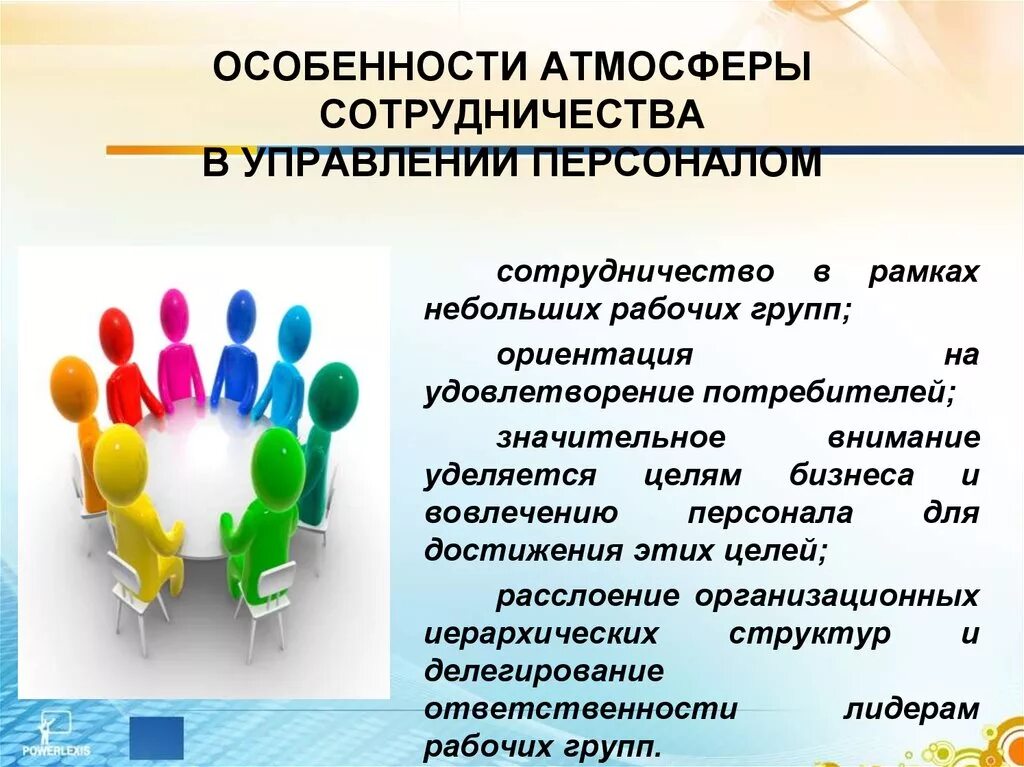 ОСОБЕННОСТИ АТМОСФЕРЫ СОТРУДНИЧЕСТВА В УПРАВЛЕНИИ ПЕРСОНАЛОМ

сотрудничество в рамках небольших рабочих групп;

ориентация на удовлетворение потребителей;

значительное внимание уделяется целям бизнеса и вовлечению персонала для достижения этих целей;

расслоение организационных иерархических структур и делегирование ответственности лидерам рабочих групп.

POWERLEXIS